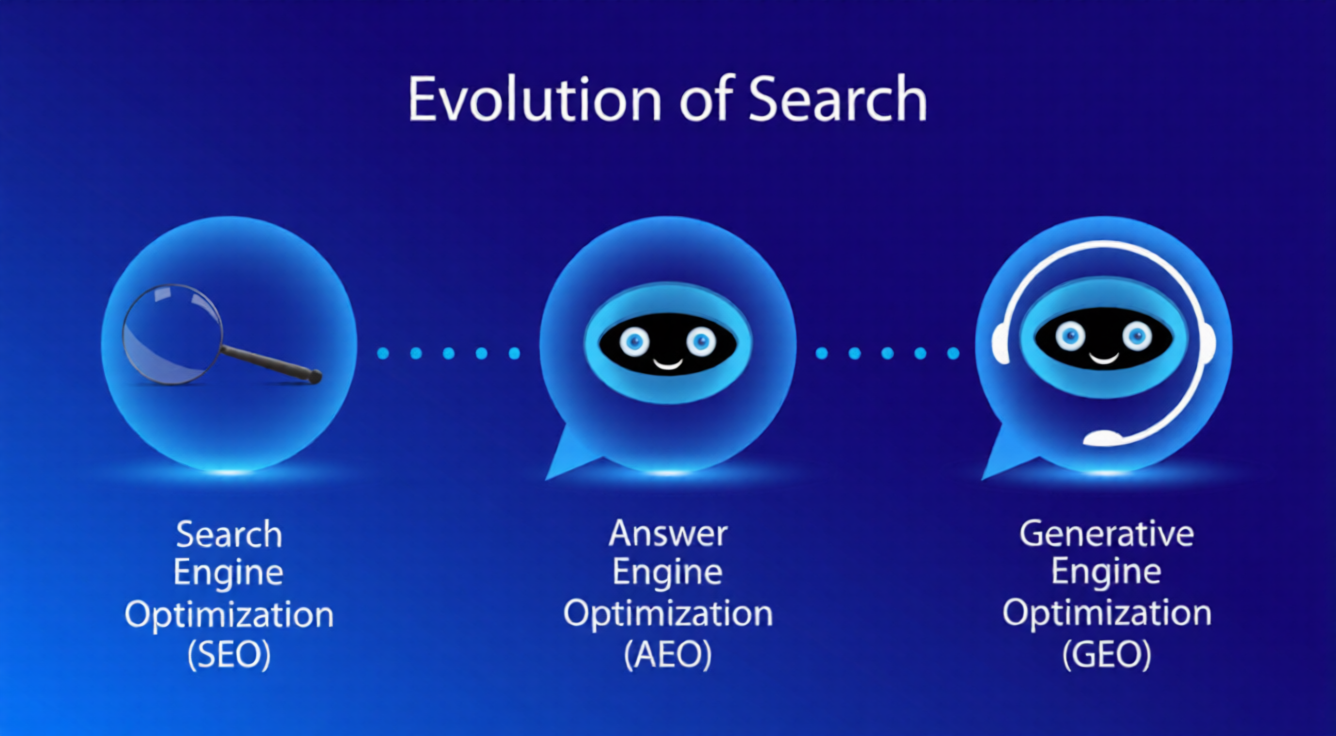 Evolution of Search

Search Engine Optimization (SEO)

Answer Engine Optimization (AEO)

Generative Engine Optimization (GEO)